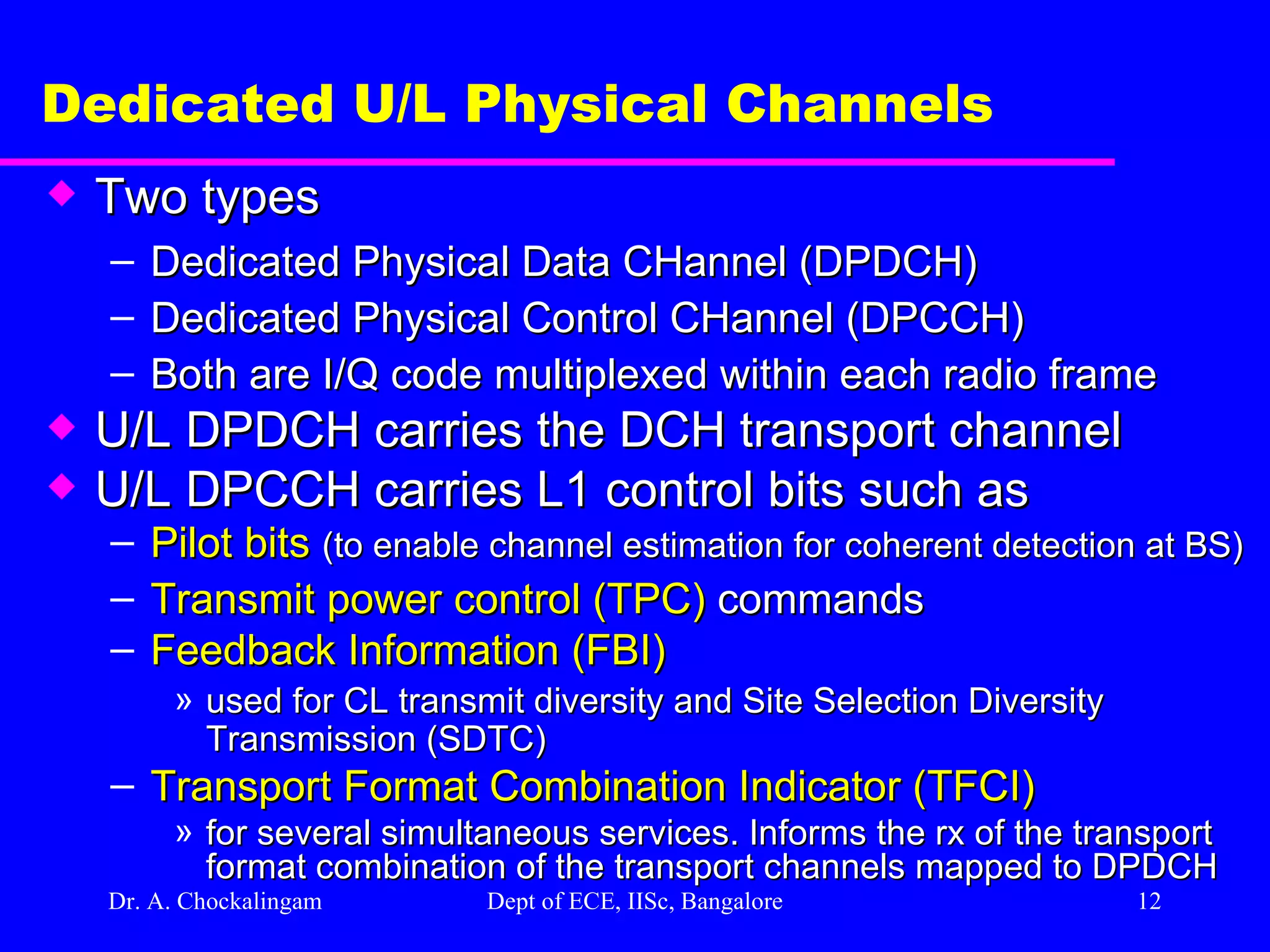 Dedicated U/L Physical Channels

◆ Two types

– Dedicated Physical Data CHannel (DPDCH)

– Dedicated Physical Control CHannel (DPCCH)

– Both are I/Q code multiplexed within each radio frame

◆ U/L DPDCH carries the DCH transport channel

◆ U/L DPCCH carries L1 control bits such as

– Pilot bits (to enable channel estimation for coherent detection at BS)

– Transmit power control (TPC) commands

– Feedback Information (FBI)

» used for CL transmit diversity and Site Selection Diversity Transmission (SDTC)

– Transport Format Combination Indicator (TFCI)

» for several simultaneous services. Informs the rx of the transport format combination of the transport channels mapped to DPDCH

Dr. A. Chockalingam Dept of ECE, IISc, Bangalore 12